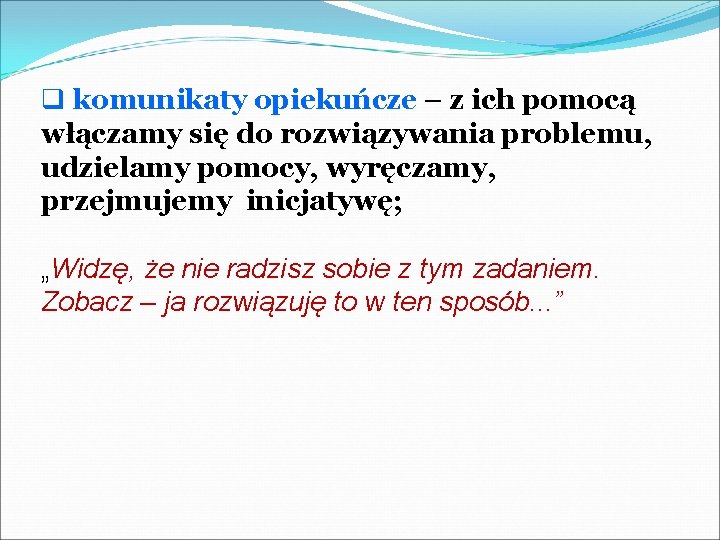 ❑ komunikaty opiekuńcze – z ich pomocą włączamy się do rozwiązywania problemu, udzielamy pomocy, wyręczamy, przejmujemy inicjatywę;

„Widzę, że nie radzisz sobie z tym zadaniem. Zobacz – ja rozwiązuję to w ten sposób...”